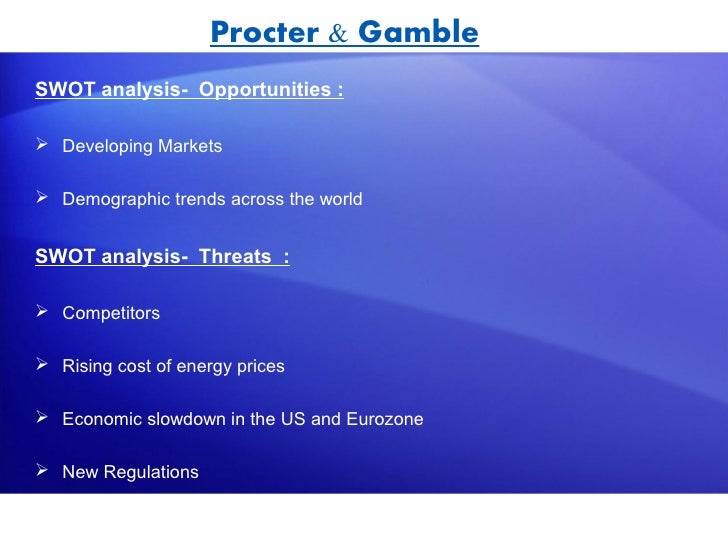 Procter & Gamble

SWOT analysis- Opportunities :

➢ Developing Markets

➢ Demographic trends across the world

SWOT analysis- Threats :

➢ Competitors

➢ Rising cost of energy prices

➢ Economic slowdown in the US and Eurozone

➢ New Regulations